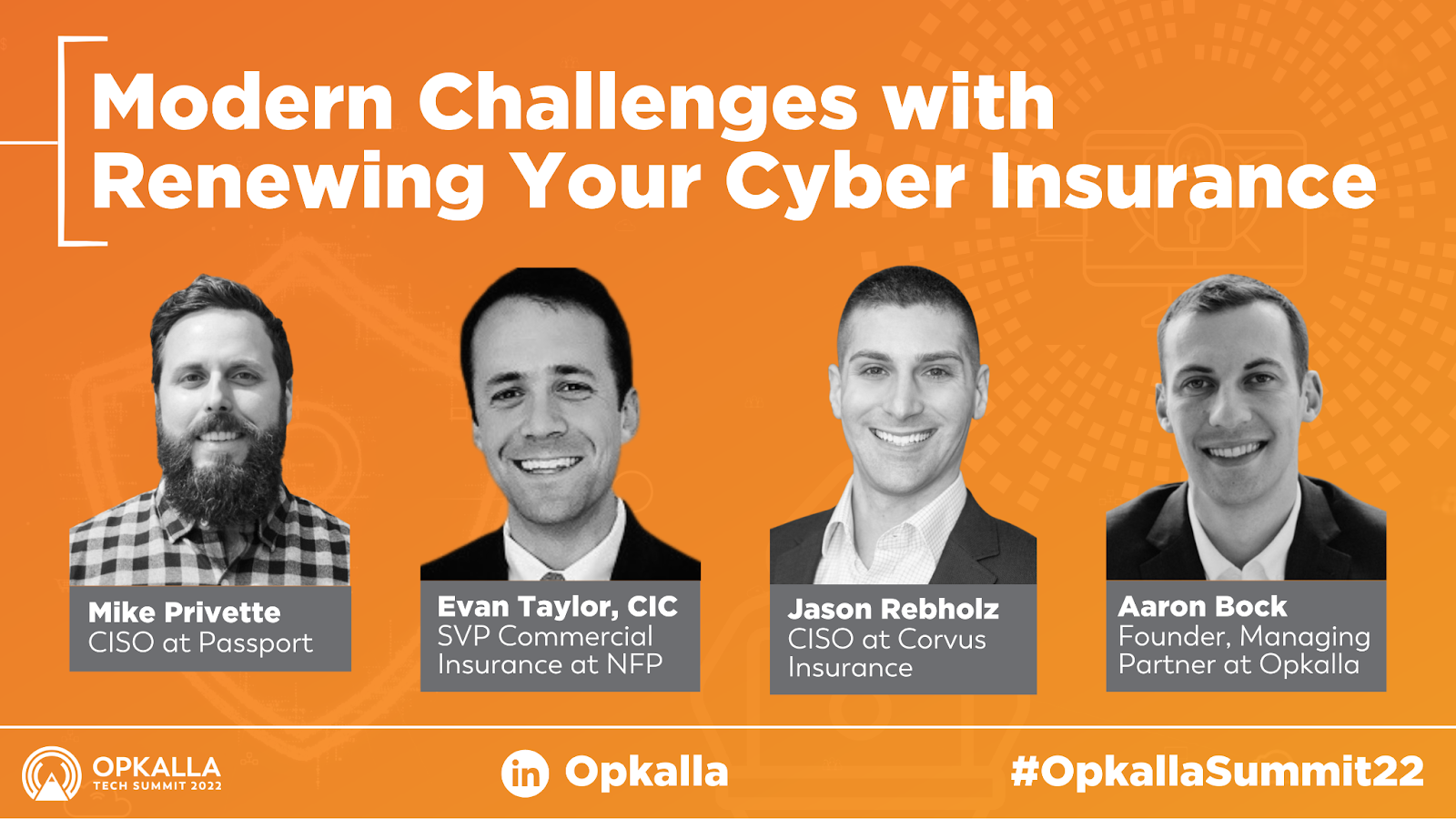 Modern Challenges with Renewing Your Cyber Insurance

Mike Privette
CISO at Passport

Evan Taylor, CIC
SVP Commercial Insurance at NFP

Jason Rebholz
CISO at Corvus Insurance

Aaron Bock
Founder, Managing Partner at Opkalla

OPKALLA
TECH SUMMIT 2022

in Opkalla

#OpkallaSummit22